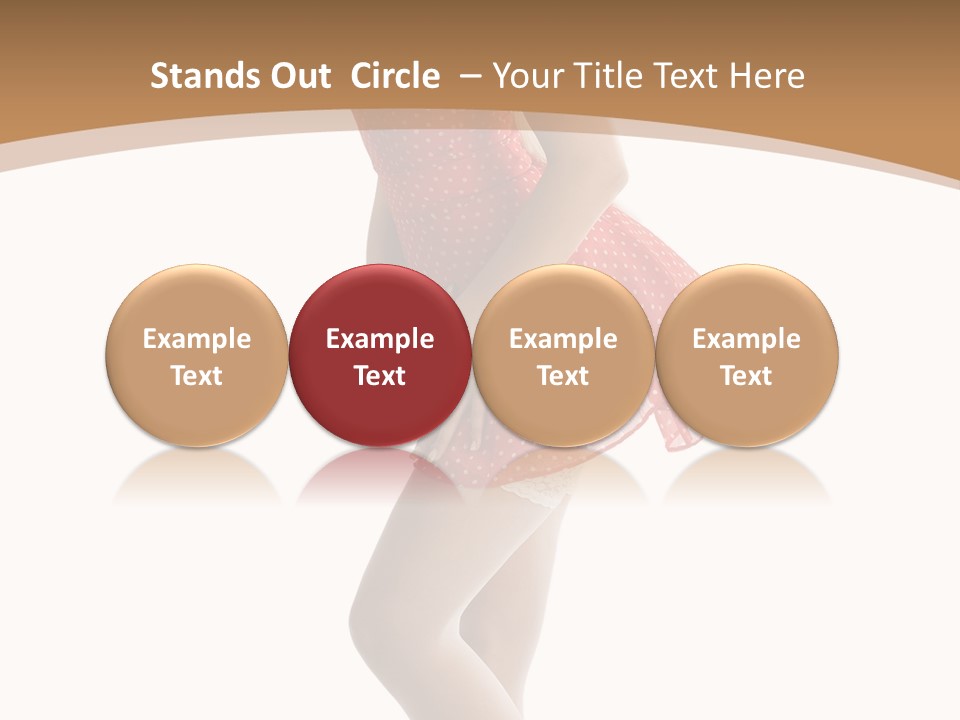 Stands Out  Circle  – Your Title Text Here

Example Text

Example Text

Example Text

Example Text